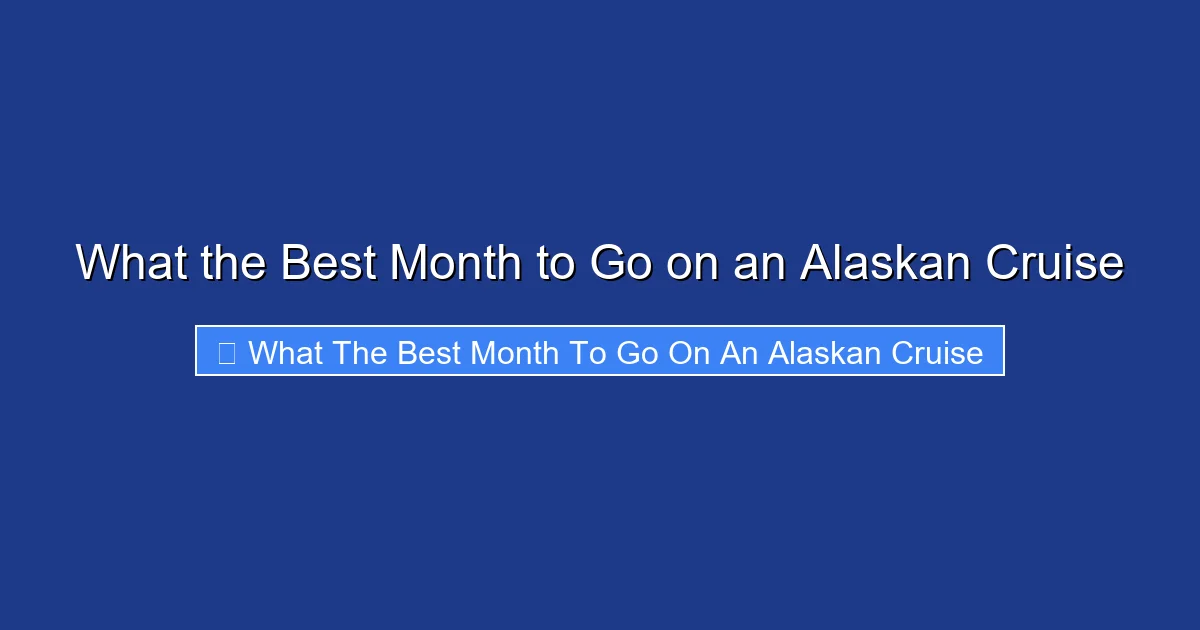 What the Best Month to Go on an Alaskan Cruise

What The Best Month To Go On An Alaskan Cruise